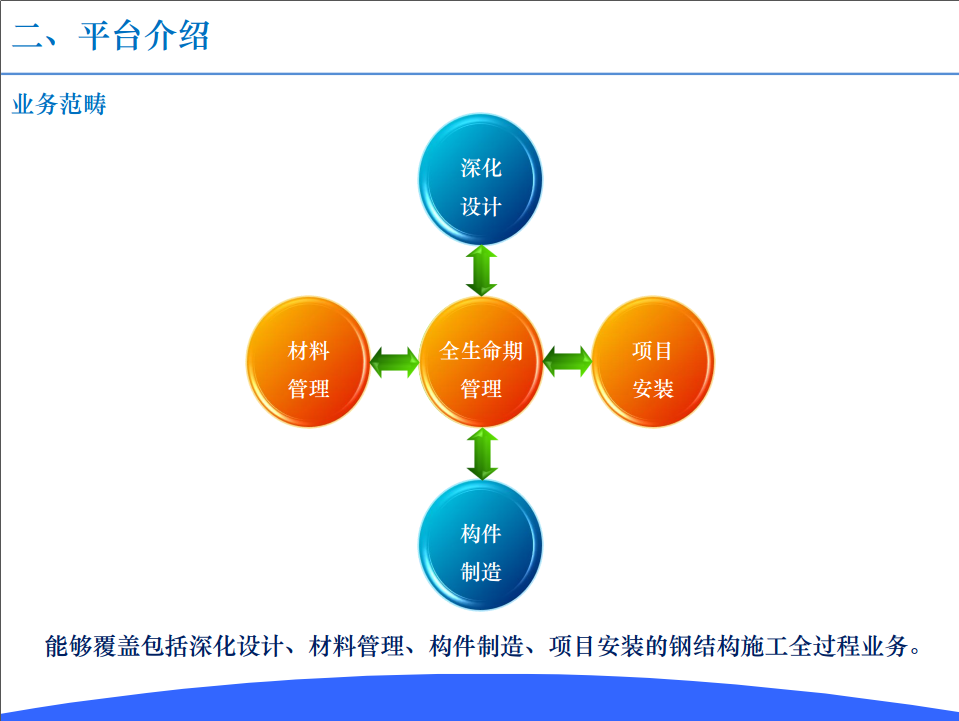 二、平台介绍

业务范畴

深化设计

材料管理

全生命期管理

项目安装

构件制造

能够覆盖包括深化设计、材料管理、构件制造、项目安装的钢结构施工全过程业务。